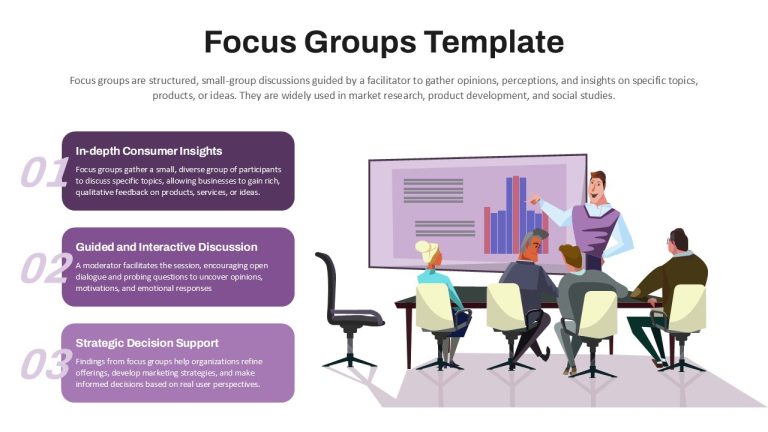 Focus Groups Template

Focus groups are structured, small-group discussions guided by a facilitator to gather opinions, perceptions, and insights on specific topics, products, or ideas. They are widely used in market research, product development, and social studies.

01

In-depth Consumer Insights

Focus groups gather a small, diverse group of participants to discuss specific topics, allowing businesses to gain rich, qualitative feedback on products, services, or ideas.

02

Guided and Interactive Discussion

A moderator facilitates the session, encouraging open dialogue and probing questions to uncover opinions, motivations, and emotional responses

03

Strategic Decision Support

Findings from focus groups help organizations refine offerings, develop marketing strategies, and make informed decisions based on real user perspectives.